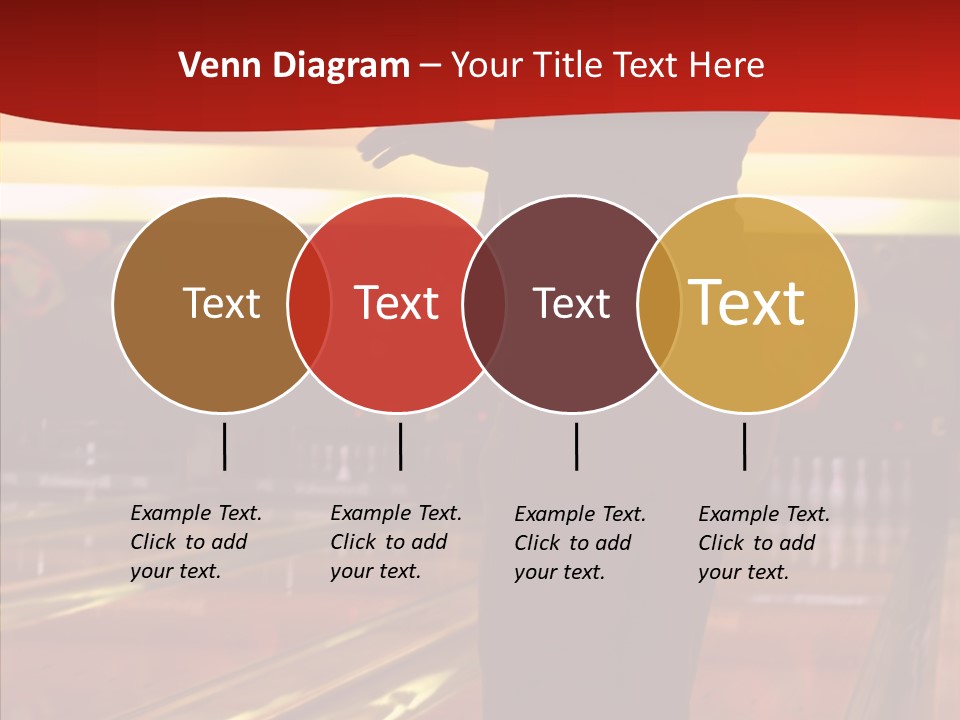 Venn Diagram – Your Title Text Here

Text

Text

Text

Text

Example Text. Click to add your text.

Example Text. Click to add your text.

Example Text. Click to add your text.

Example Text. Click to add your text.